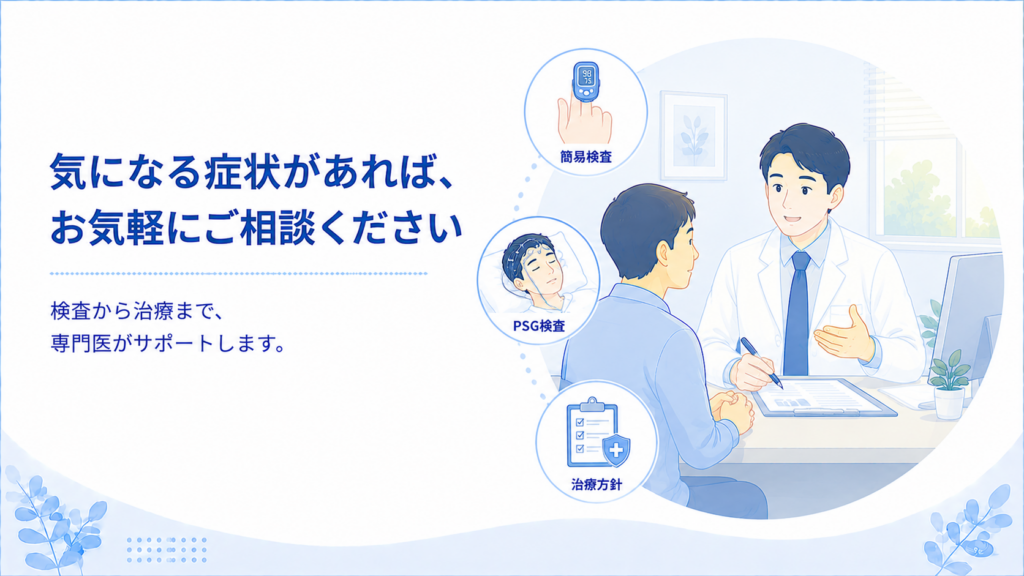 気になる症状があれば、
お気軽にご相談ください

検査から治療まで、
専門医がサポートします。

98
75

簡易検査

PSG検査

治療方針